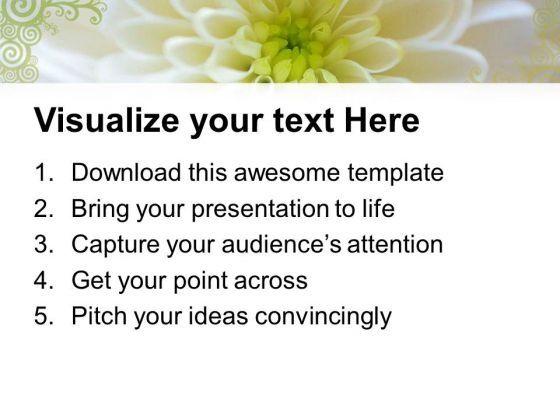 Visualize your text Here

1. Download this awesome template
2. Bring your presentation to life
3. Capture your audience’s attention
4. Get your point across
5. Pitch your ideas convincingly